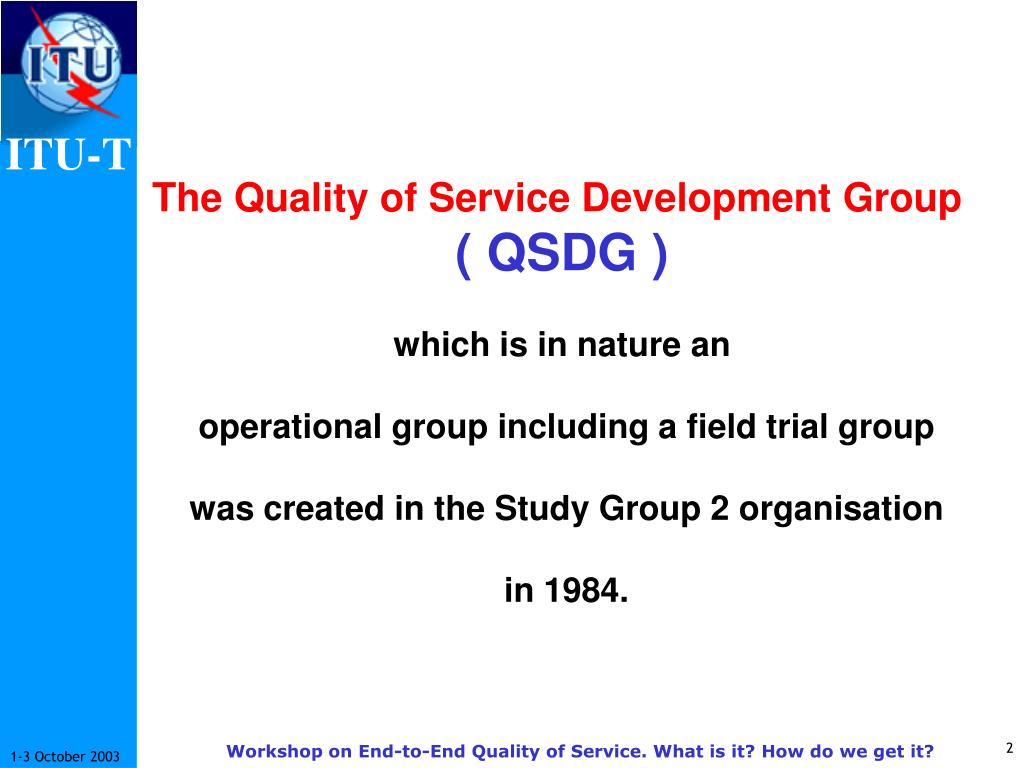 ITU

ITU-T

The Quality of Service Development Group
( QSDG )

which is in nature an

operational group including a field trial group

was created in the Study Group 2 organisation

in 1984.

1-3 October 2003

Workshop on End-to-End Quality of Service. What is it? How do we get it?

2